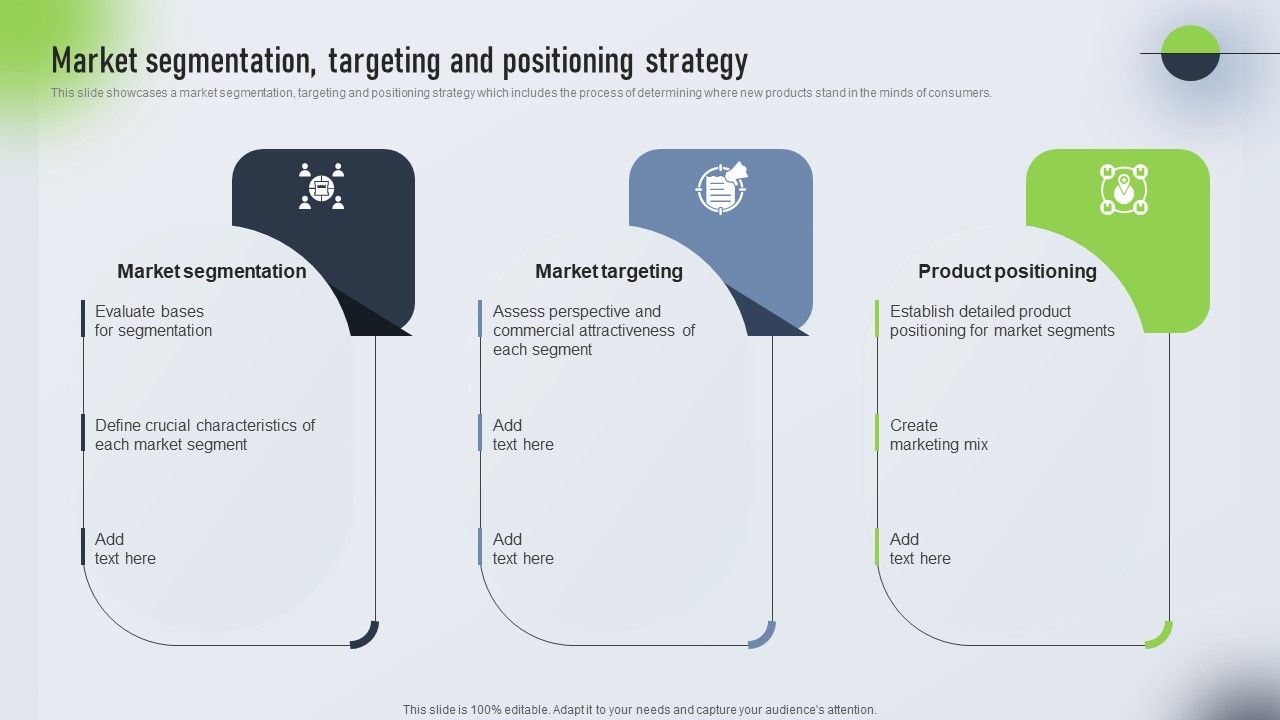 Market segmentation, targeting and positioning strategy

This slide showcases a market segmentation, targeting and positioning strategy which includes the process of determining where new products stand in the minds of consumers.

Market segmentation

Evaluate bases for segmentation

Define crucial characteristics of each market segment

Add text here

Market targeting

Assess perspective and commercial attractiveness of each segment

Add text here

Add text here

Product positioning

Establish detailed product positioning for market segments

Create marketing mix

Add text here

This slide is 100% editable. Adapt it to your needs and capture your audience's attention.